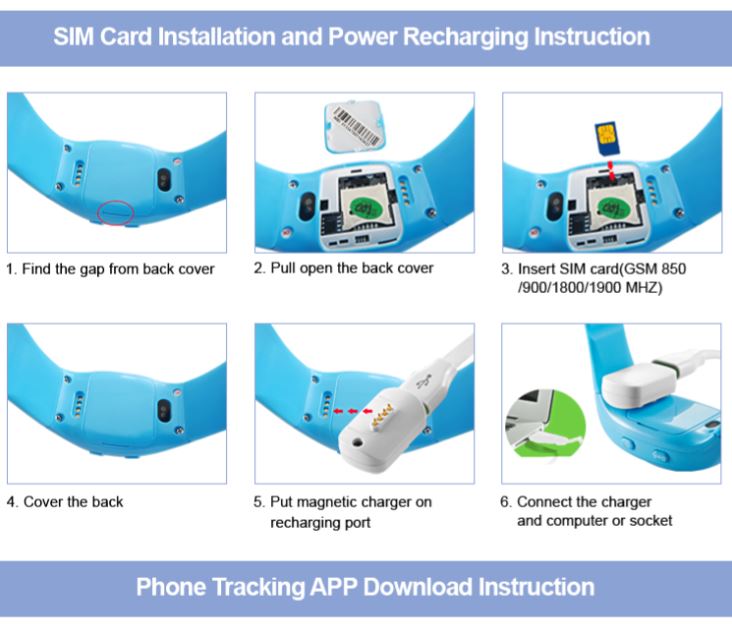 SIM Card Installation and Power Recharging Instruction

1. Find the gap from back cover

2. Pull open the back cover

3. Insert SIM card(GSM 850 /900/1800/1900 MHZ)

4. Cover the back

5. Put magnetic charger on recharging port

6. Connect the charger and computer or socket

Phone Tracking APP Download Instruction